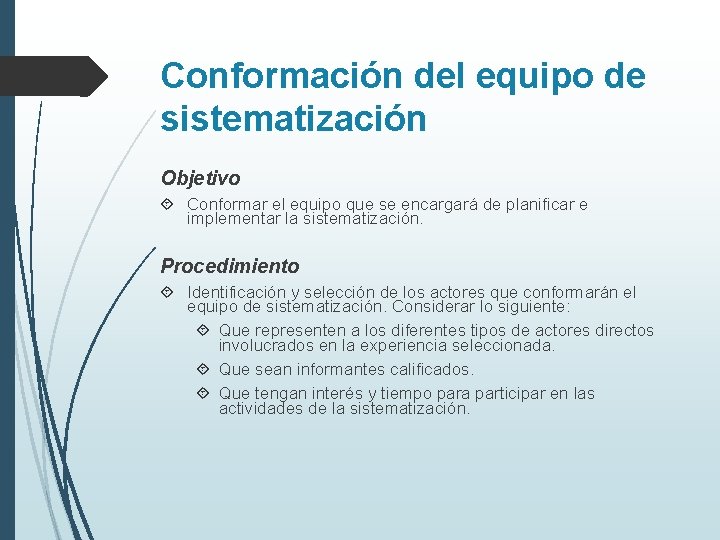 Conformación del equipo de sistematización

Objetivo

Conformar el equipo que se encargará de planificar e implementar la sistematización.

Procedimiento

Identificación y selección de los actores que conformarán el equipo de sistematización. Considerar lo siguiente:

Que representen a los diferentes tipos de actores directos involucrados en la experiencia seleccionada.

Que sean informantes calificados.

Que tengan interés y tiempo para participar en las actividades de la sistematización.